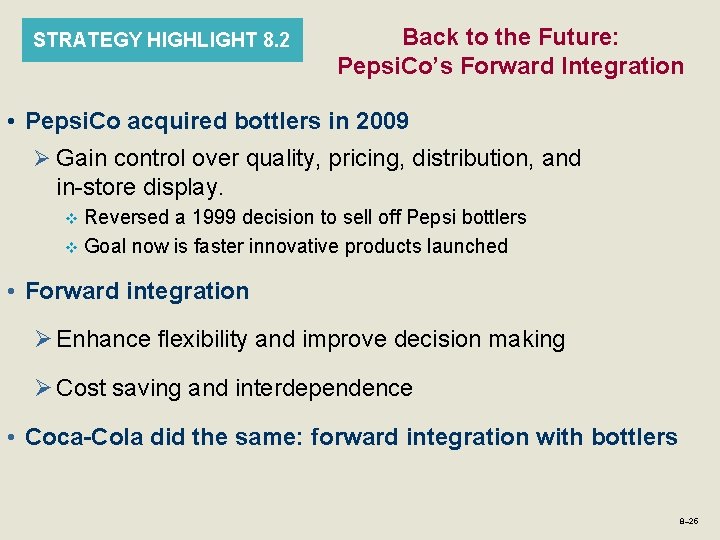 STRATEGY HIGHLIGHT 8.2

Back to the Future:
PepsiCo's Forward Integration

• PepsiCo acquired bottlers in 2009

➢ Gain control over quality, pricing, distribution, and in-store display.

❖ Reversed a 1999 decision to sell off Pepsi bottlers

❖ Goal now is faster innovative products launched

• Forward integration

➢ Enhance flexibility and improve decision making

➢ Cost saving and interdependence

• Coca-Cola did the same: forward integration with bottlers

8–26